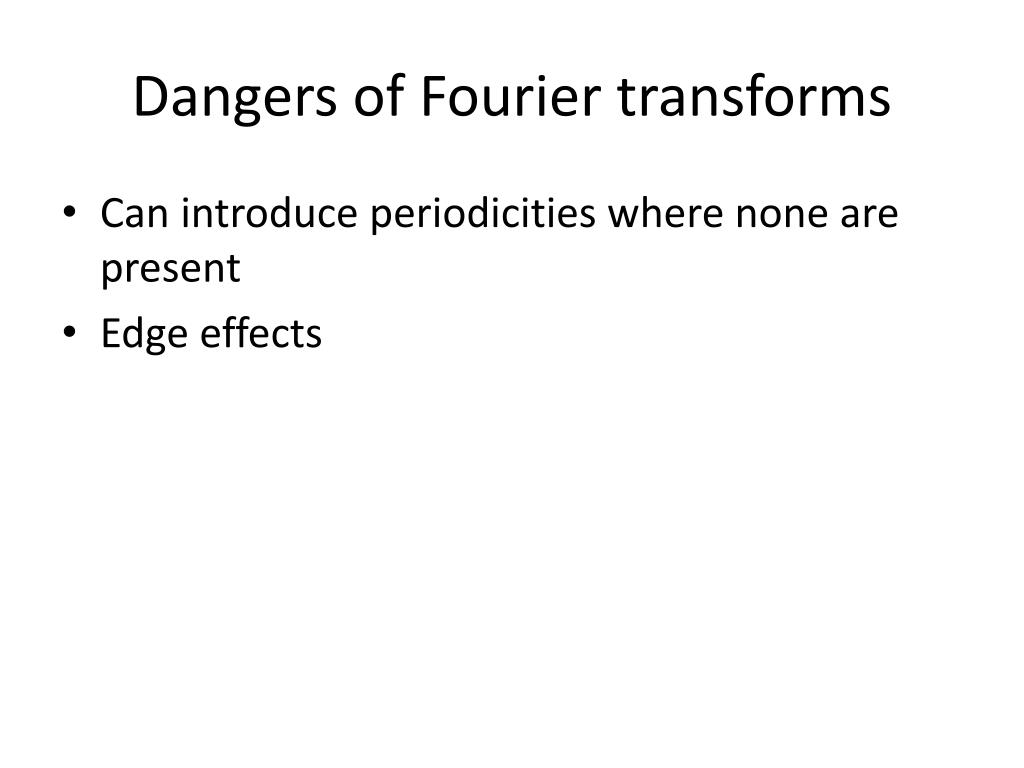 Dangers of Fourier transforms

• Can introduce periodicities where none are present
• Edge effects